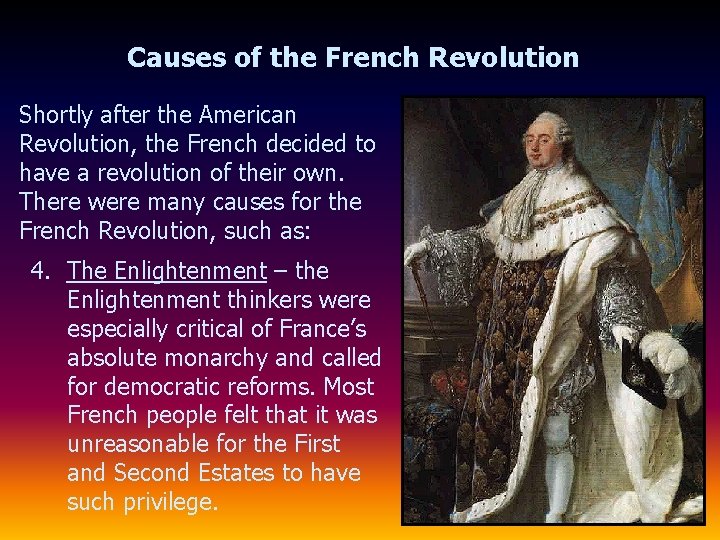 Causes of the French Revolution

Shortly after the American Revolution, the French decided to have a revolution of their own. There were many causes for the French Revolution, such as:

4. The Enlightenment – the Enlightenment thinkers were especially critical of France's absolute monarchy and called for democratic reforms. Most French people felt that it was unreasonable for the First and Second Estates to have such privilege.